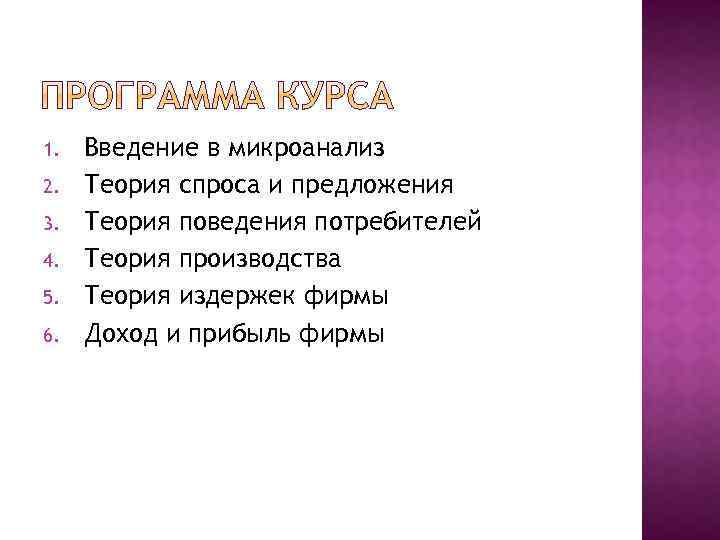 ПРОГРАММА КУРСА

1. Введение в микроанализ
2. Теория спроса и предложения
3. Теория поведения потребителей
4. Теория производства
5. Теория издержек фирмы
6. Доход и прибыль фирмы